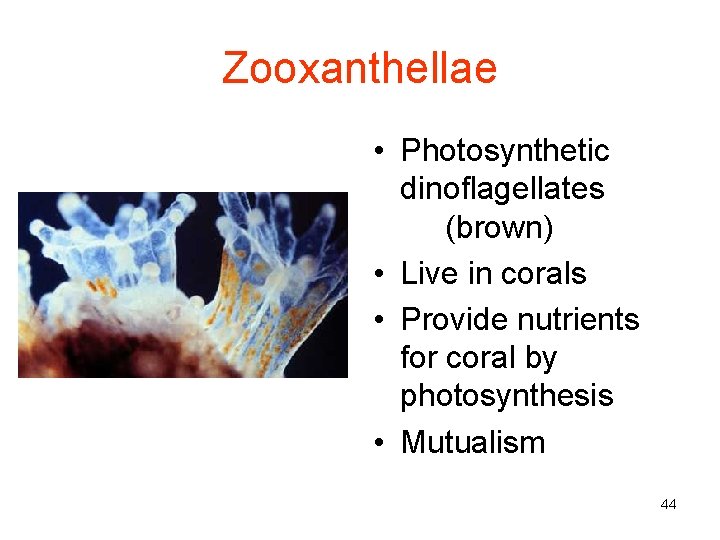 Zooxanthellae

• Photosynthetic dinoflagellates (brown)
• Live in corals
• Provide nutrients for coral by photosynthesis
• Mutualism

44